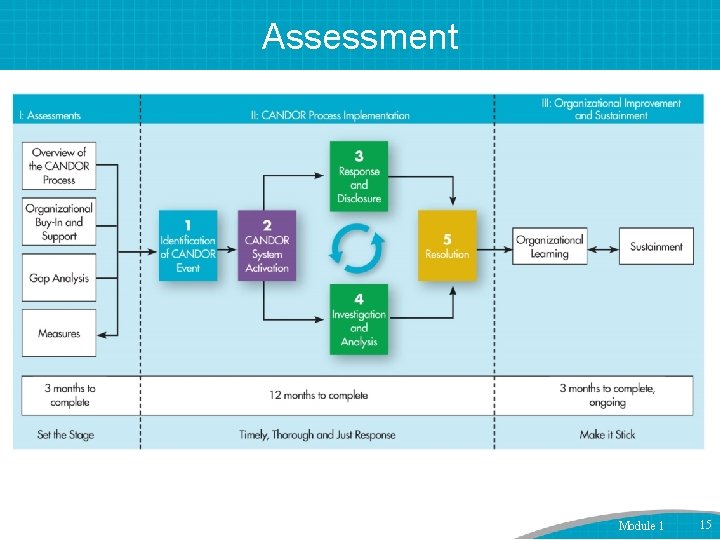 Assessment

I: Assessments

II: CANDOR Process Implementation

III: Organizational Improvement and Sustainment

Overview of the CANDOR Process

Organizational Buy-In and Support

Gap Analysis

Measures

1
Identification of CANDOR Event

2
CANDOR System Activation

3
Response and Disclosure

4
Investigation and Analysis

5
Resolution

Organizational Learning

Sustainment

3 months to complete

12 months to complete

3 months to complete, ongoing

Set the Stage

Timely, Thorough and Just Response

Make it Stick

Module 1

15